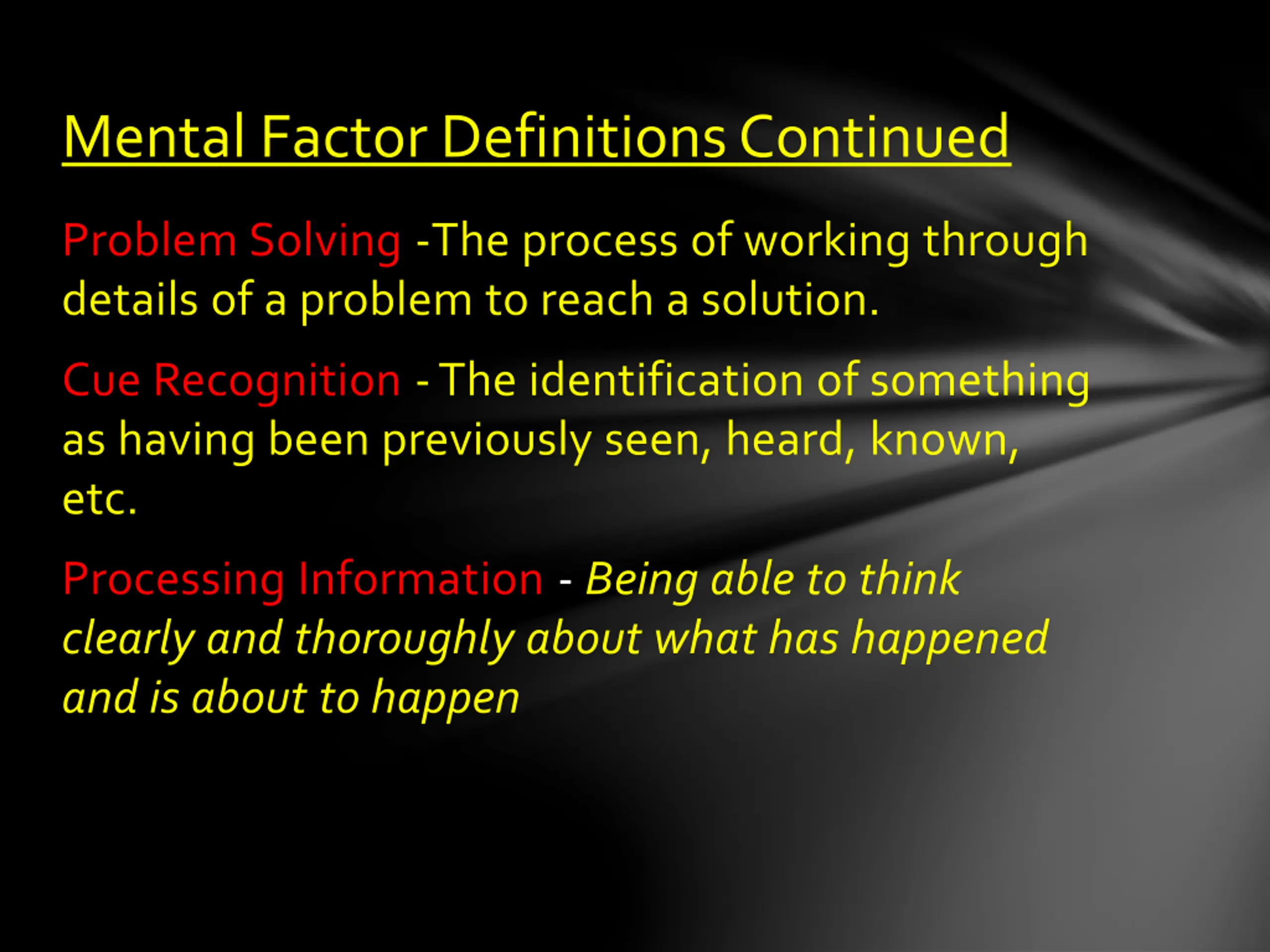 Mental Factor Definitions Continued

Problem Solving -The process of working through details of a problem to reach a solution.

Cue Recognition - The identification of something as having been previously seen, heard, known, etc.

Processing Information - Being able to think clearly and thoroughly about what has happened and is about to happen